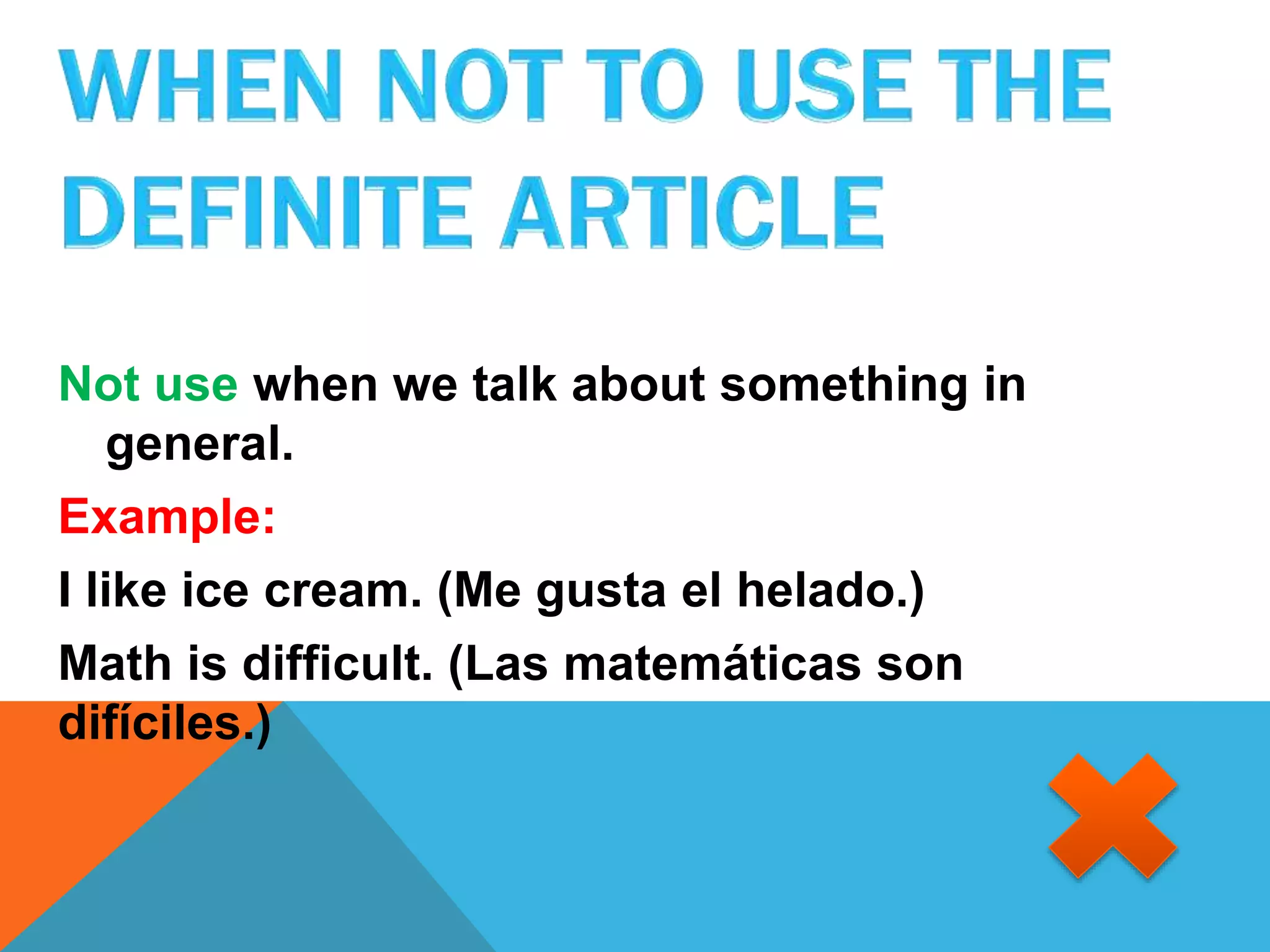 WHEN NOT TO USE THE DEFINITE ARTICLE

Not use when we talk about something in general.

Example:

I like ice cream. (Me gusta el helado.)

Math is difficult. (Las matemáticas son difíciles.)